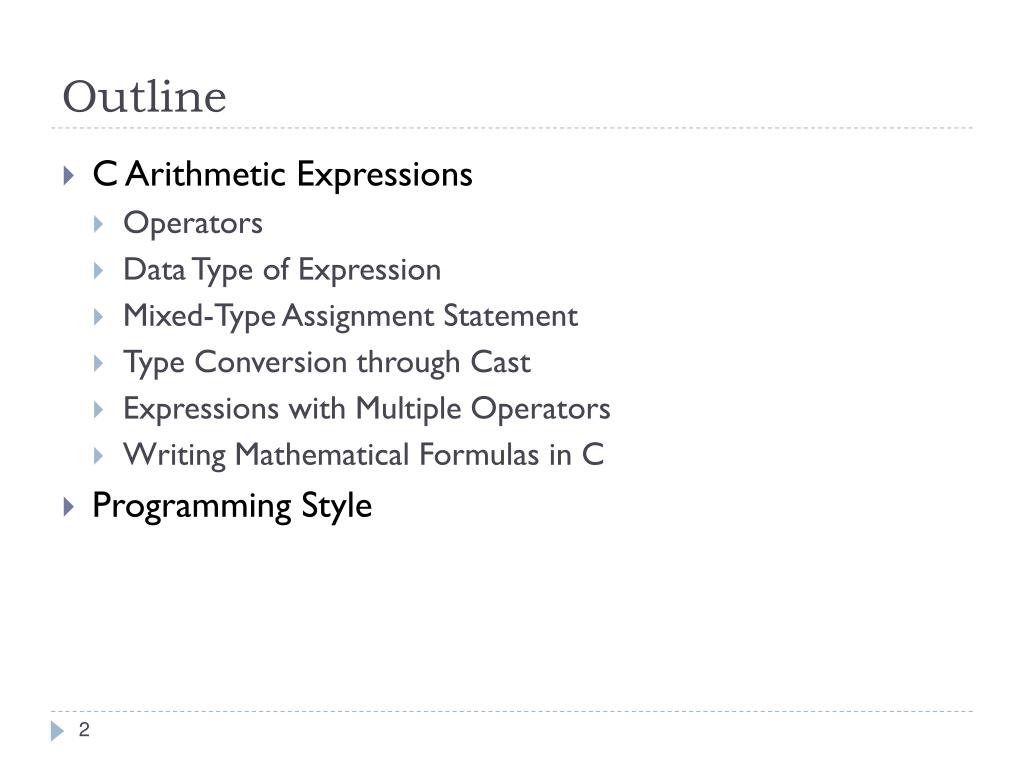 Outline

C Arithmetic Expressions
Operators
Data Type of Expression
Mixed-Type Assignment Statement
Type Conversion through Cast
Expressions with Multiple Operators
Writing Mathematical Formulas in C
Programming Style

2